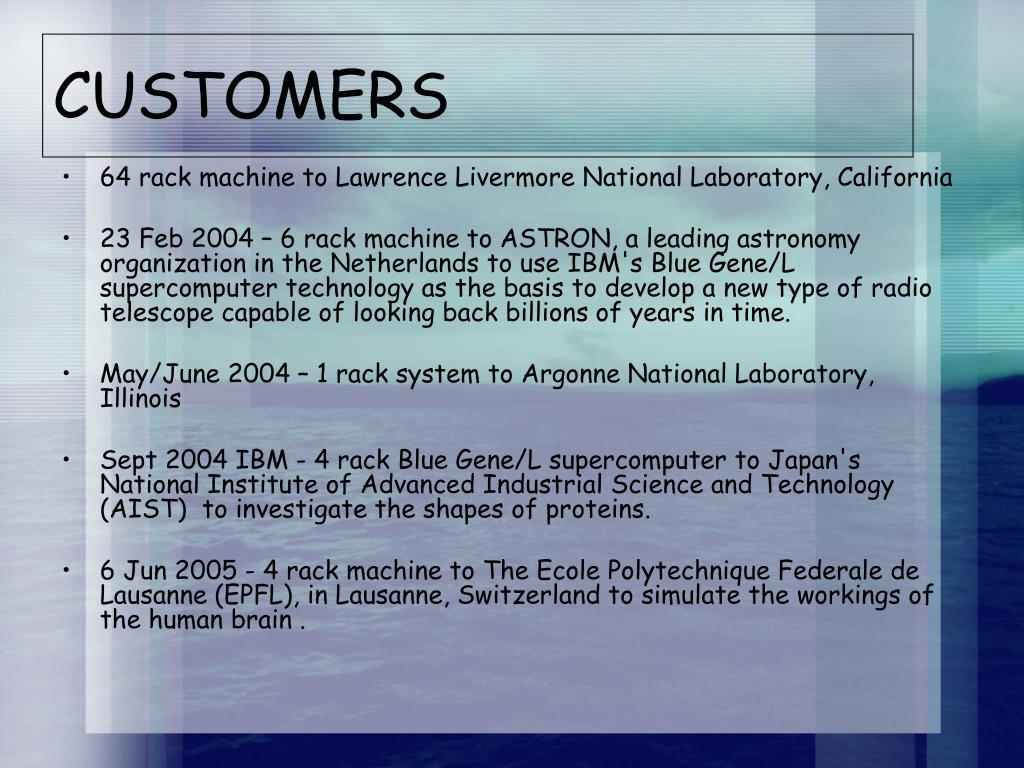 CUSTOMERS

• 64 rack machine to Lawrence Livermore National Laboratory, California

• 23 Feb 2004 – 6 rack machine to ASTRON, a leading astronomy organization in the Netherlands to use IBM's Blue Gene/L supercomputer technology as the basis to develop a new type of radio telescope capable of looking back billions of years in time.

• May/June 2004 – 1 rack system to Argonne National Laboratory, Illinois

• Sept 2004 IBM - 4 rack Blue Gene/L supercomputer to Japan's National Institute of Advanced Industrial Science and Technology (AIST) to investigate the shapes of proteins.

• 6 Jun 2005 - 4 rack machine to The Ecole Polytechnique Federale de Lausanne (EPFL), in Lausanne, Switzerland to simulate the workings of the human brain .